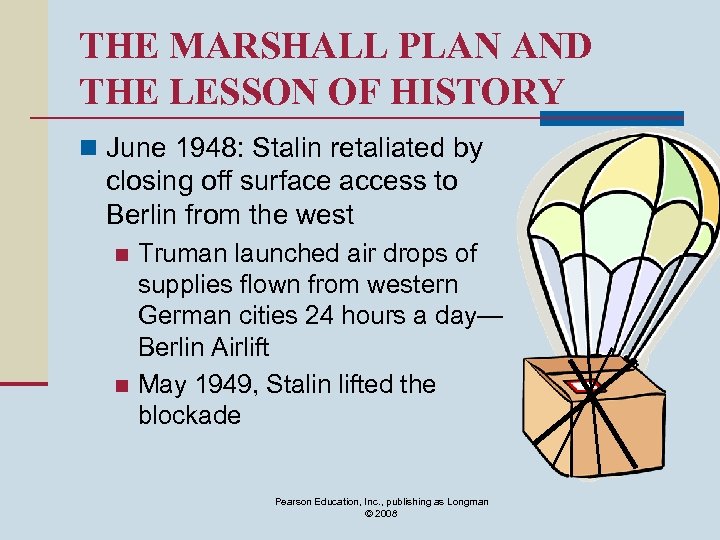 THE MARSHALL PLAN AND THE LESSON OF HISTORY

June 1948: Stalin retaliated by closing off surface access to Berlin from the west

Truman launched air drops of supplies flown from western German cities 24 hours a day—Berlin Airlift

May 1949, Stalin lifted the blockade

Pearson Education, Inc., publishing as Longman
© 2008